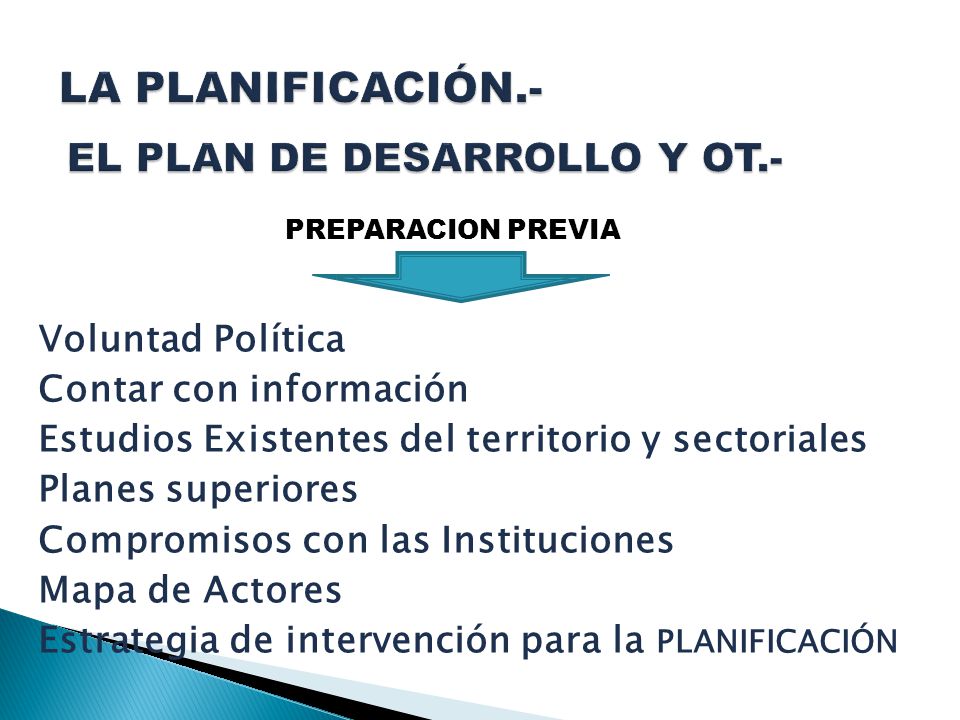 LA PLANIFICACIÓN.-

EL PLAN DE DESARROLLO Y OT.-

PREPARACION PREVIA

Voluntad Política
Contar con información
Estudios Existentes del territorio y sectoriales
Planes superiores
Compromisos con las Instituciones
Mapa de Actores
Estrategia de intervención para la PLANIFICACIÓN